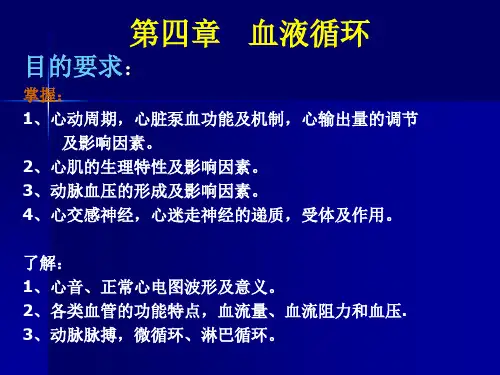 第四章　血液循环

目的要求：

掌握：

1、心动周期，心脏泵血功能及机制，心输出量的调节及影响因素。

2、心肌的生理特性及影响因素。

3、动脉血压的形成及影响因素。

4、心交感神经，心迷走神经的递质，受体及作用。

了解：

1、心音、正常心电图波形及意义。

2、各类血管的功能特点，血流量、血流阻力和血压.

3、动脉脉搏，微循环、淋巴循环。